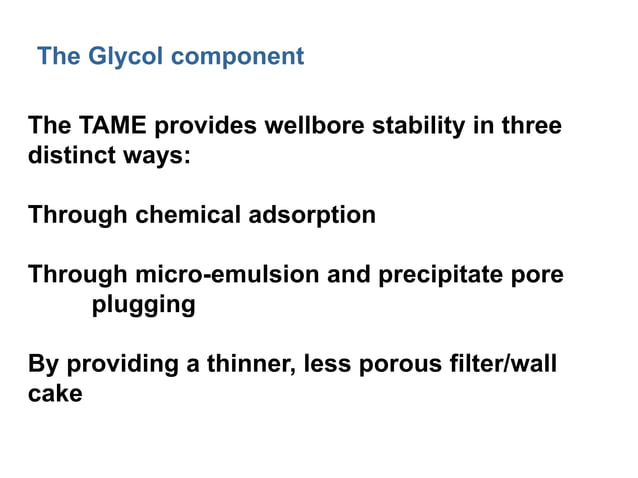 The Glycol component

The TAME provides wellbore stability in three distinct ways:

Through chemical adsorption

Through micro-emulsion and precipitate pore plugging

By providing a thinner, less porous filter/wall cake